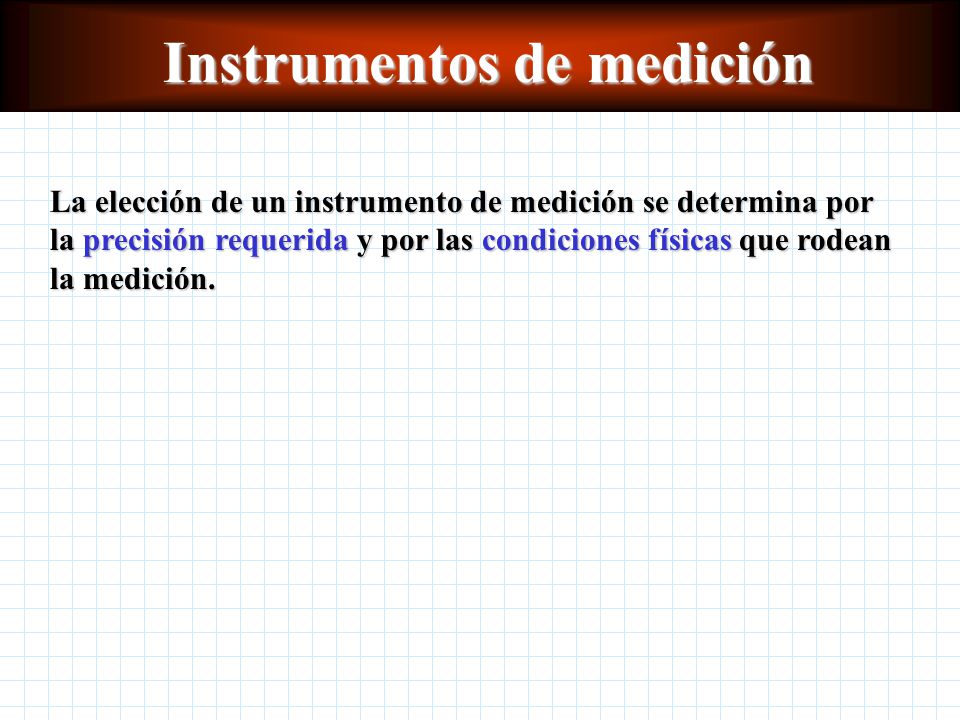 Instrumentos de medición

La elección de un instrumento de medición se determina por la precisión requerida y por las condiciones físicas que rodean la medición.